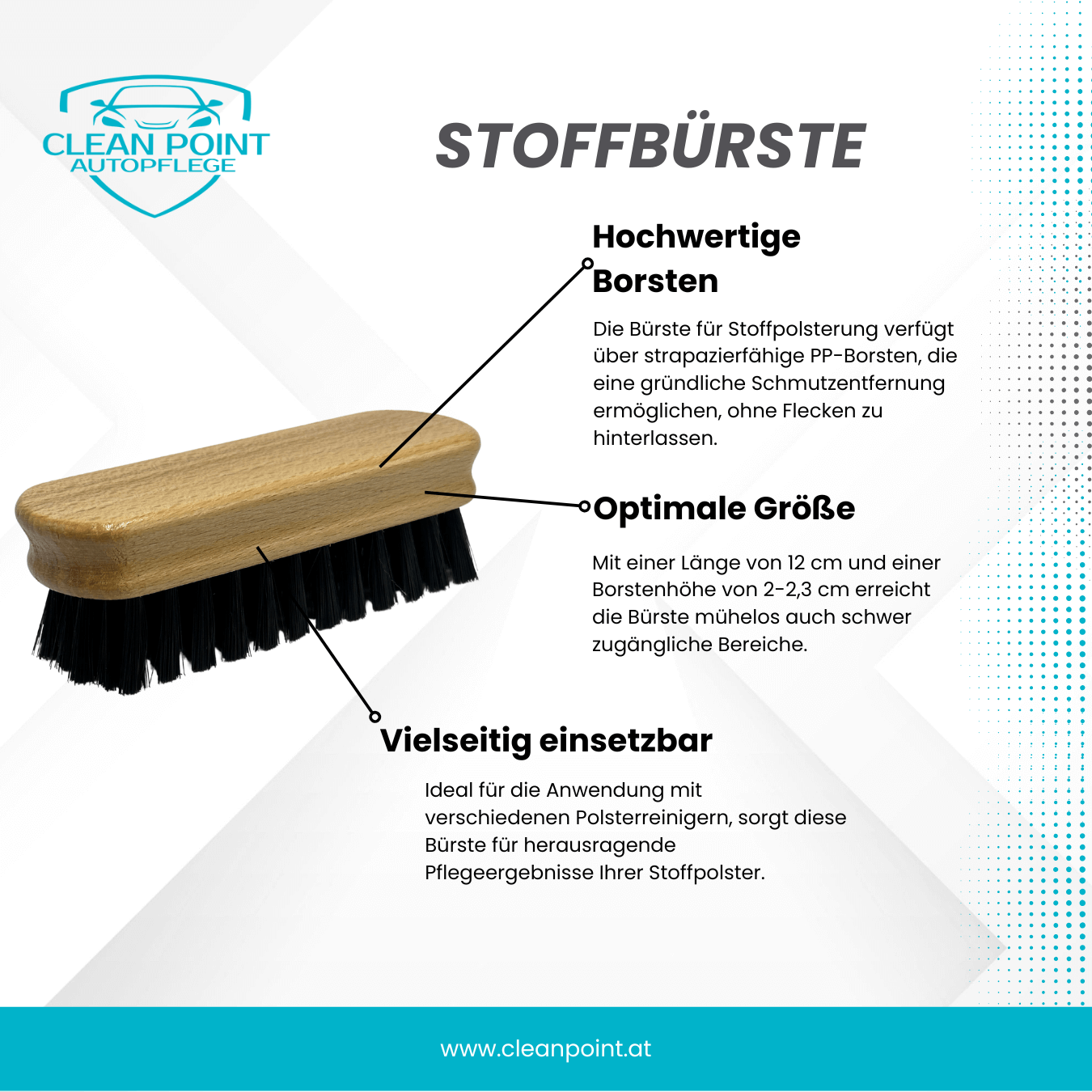 CLEAN POINT
AUTOPFLEGE

STOFFBÜRSTE

Hochwertige Borsten

Die Bürste für Stoffpolsterung verfügt über strapazierfähige PP-Borsten, die eine gründliche Schmutzentfernung ermöglichen, ohne Flecken zu hinterlassen.

Optimale Größe

Mit einer Länge von 12 cm und einer Borstenhöhe von 2-2,3 cm erreicht die Bürste mühelos auch schwer zugängliche Bereiche.

Vielseitig einsetzbar

Ideal für die Anwendung mit verschiedenen Polsterreinigern, sorgt diese Bürste für herausragende Pflegeergebnisse Ihrer Stoffpolster.

www.cleanpoint.at